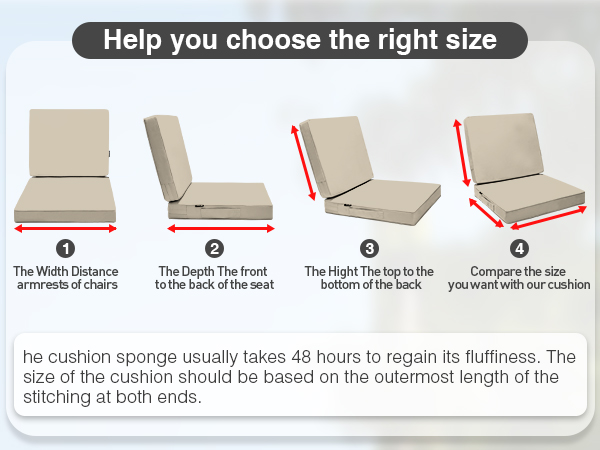 Help you choose the right size

1
The Width Distance armrests of chairs

2
The Depth The front to the back of the seat

3
The Hight The top to the bottom of the back

4
Compare the size you want with our cushion

he cushion sponge usually takes 48 hours to regain its fluffiness. The size of the cushion should be based on the outermost length of the stitching at both ends.